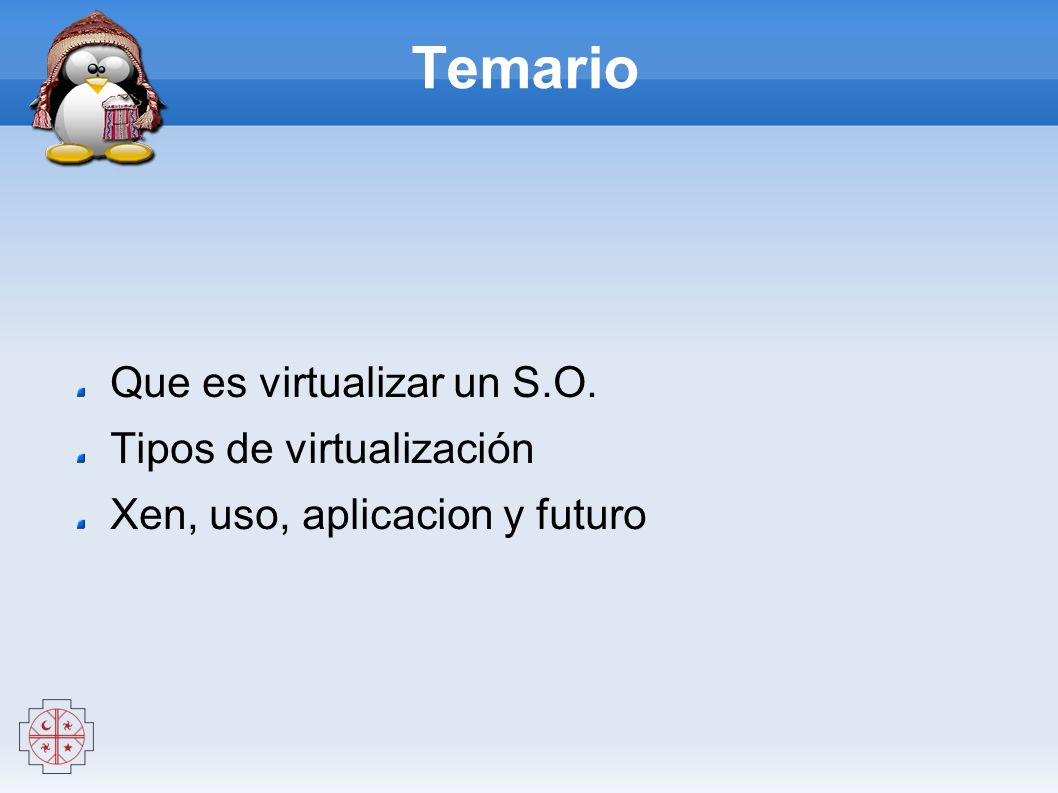 Temario

Que es virtualizar un S.O.

Tipos de virtualización

Xen, uso, aplicacion y futuro